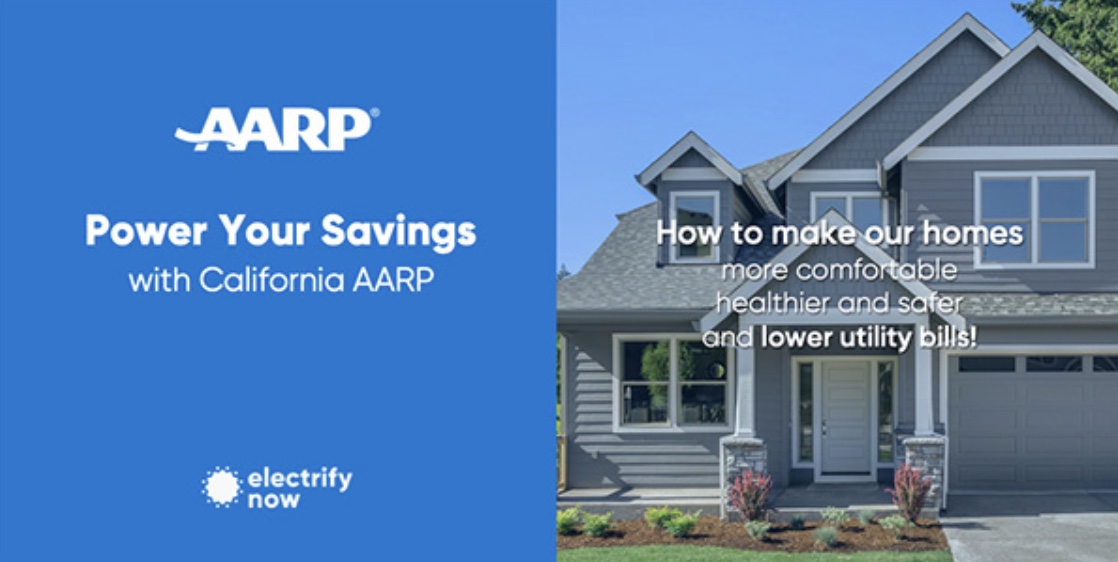 AARP®

Power Your Savings
with California AARP

electrify now

How to make our homes
more comfortable
healthier and safer
and lower utility bills!